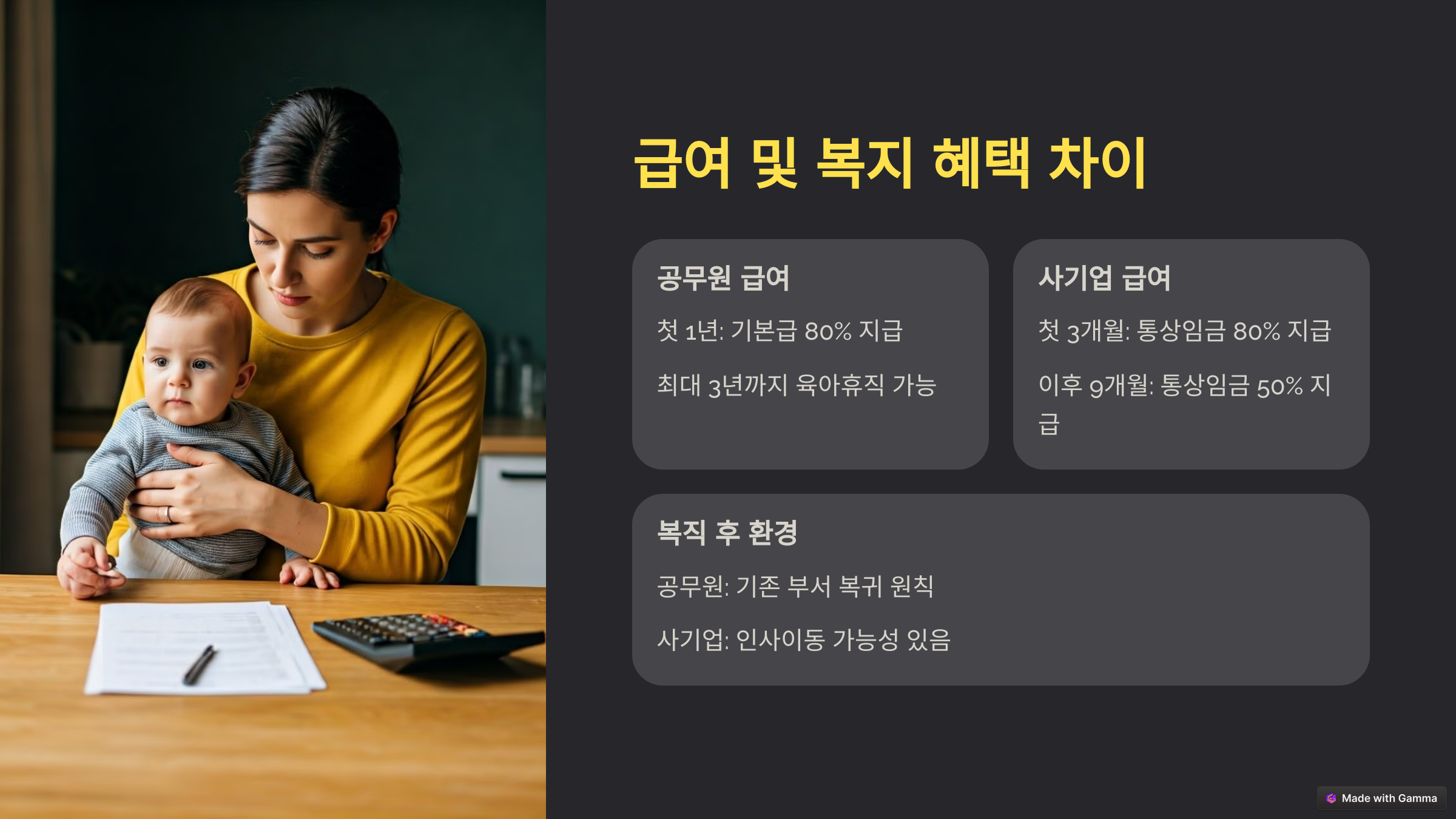 급여 및 복지 혜택 차이

공무원 급여

첫 1년: 기본급 80% 지급

최대 3년까지 육아휴직 가능

사기업 급여

첫 3개월: 통상임금 80% 지급

이후 9개월: 통상임금 50% 지급

복직 후 환경

공무원: 기존 부서 복귀 원칙

사기업: 인사이동 가능성 있음

Made with Gamma